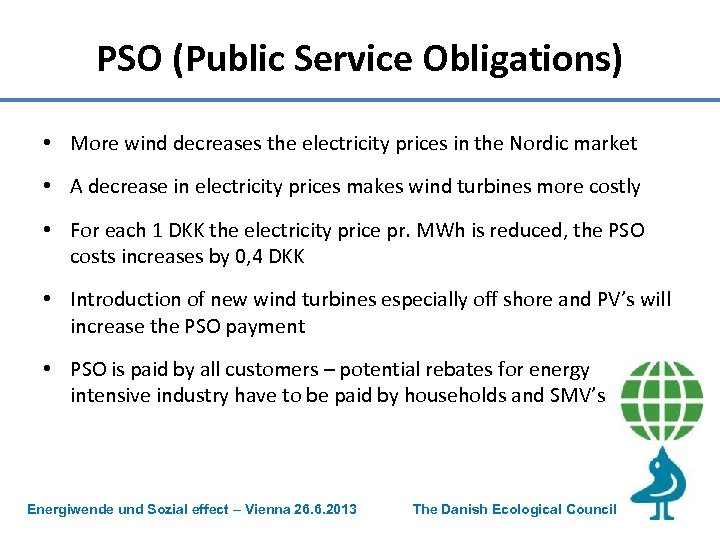 PSO (Public Service Obligations)

• More wind decreases the electricity prices in the Nordic market

• A decrease in electricity prices makes wind turbines more costly

• For each 1 DKK the electricity price pr. MWh is reduced, the PSO costs increases by 0,4 DKK

• Introduction of new wind turbines especially off shore and PV's will increase the PSO payment

• PSO is paid by all customers – potential rebates for energy intensive industry have to be paid by households and SMV's

Energiwende und Sozial effect – Vienna 26.6.2013

The Danish Ecological Council